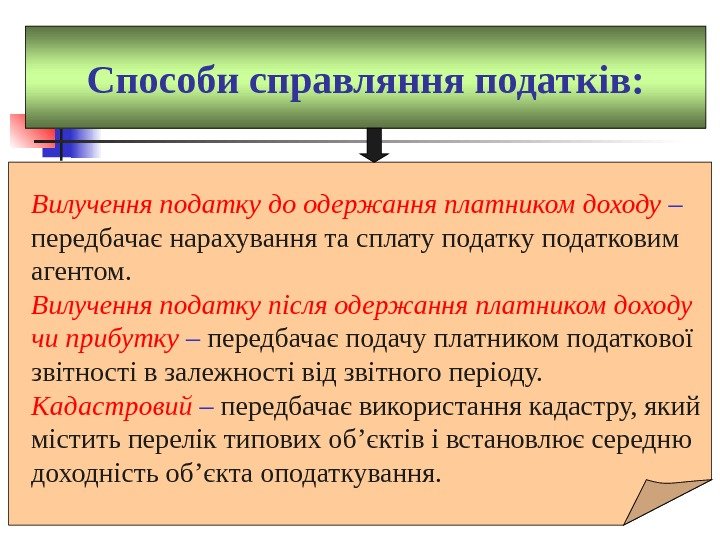 Способи справляння податків:

Вилучення податку до одержання платником доходу – передбачає нарахування та сплату податку податковим агентом.
Вилучення податку після одержання платником доходу чи прибутку – передбачає подачу платником податкової звітності в залежності від звітного періоду.
Кадастровий – передбачає використання кадастру, який містить перелік типових об’єктів і встановлює середню доходність об’єкта оподаткування.